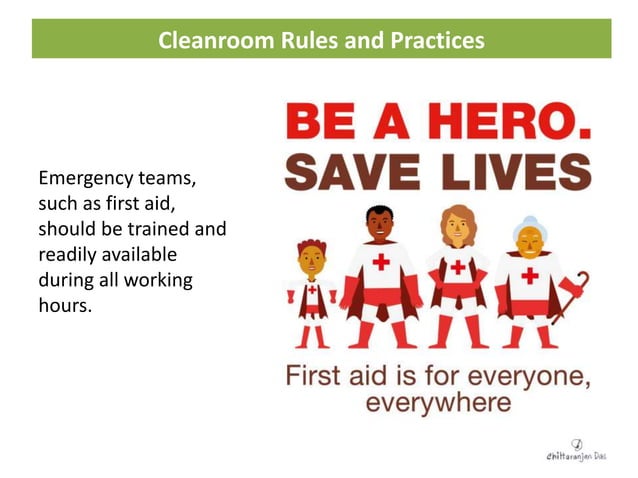 Cleanroom Rules and Practices

Emergency teams, such as first aid, should be trained and readily available during all working hours.

BE A HERO.
SAVE LIVES

First aid is for everyone, everywhere

Chittaranjan Das